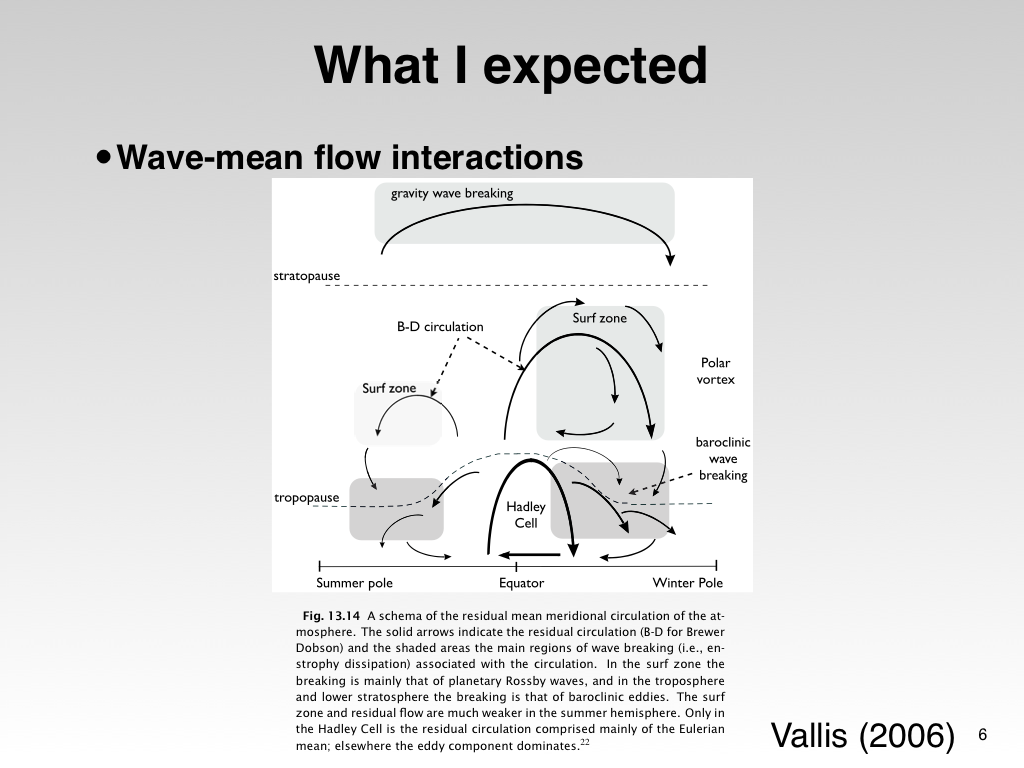 What I expected

• Wave-mean flow interactions

gravity wave breaking

stratopause

B-D circulation

Surf zone

Polar vortex

Surf zone

baroclinic wave breaking

tropopause

Hadley Cell

Summer pole

Equator

Winter Pole

Fig. 13.14 A schema of the residual mean meridional circulation of the atmosphere. The solid arrows indicate the residual circulation (B-D for Brewer Dobson) and the shaded areas the main regions of wave breaking (i.e., enstrophy dissipation) associated with the circulation. In the surf zone the breaking is mainly that of planetary Rossby waves, and in the troposphere and lower stratosphere the breaking is that of baroclinic eddies. The surf zone and residual flow are much weaker in the summer hemisphere. Only in the Hadley Cell is the residual circulation comprised mainly of the Eulerian mean; elsewhere the eddy component dominates.$^{22}$

Vallis (2006)

6